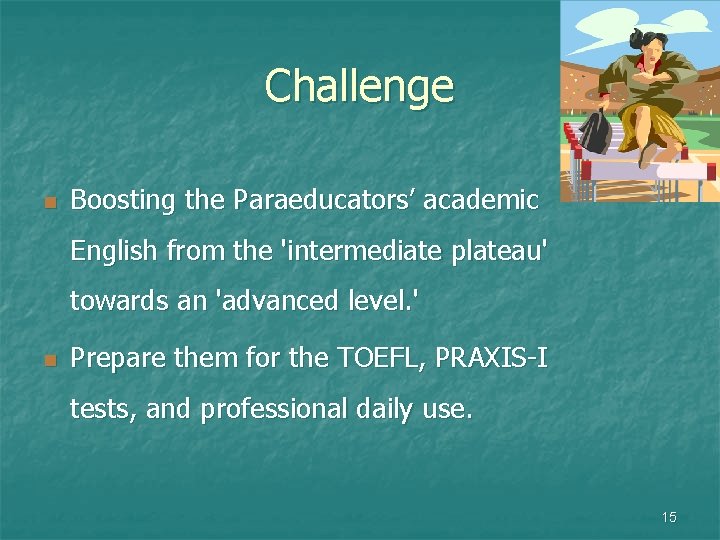 Challenge

- Boosting the Paraeducators’ academic English from the 'intermediate plateau' towards an 'advanced level.'
- Prepare them for the TOEFL, PRAXIS-I tests, and professional daily use.

15